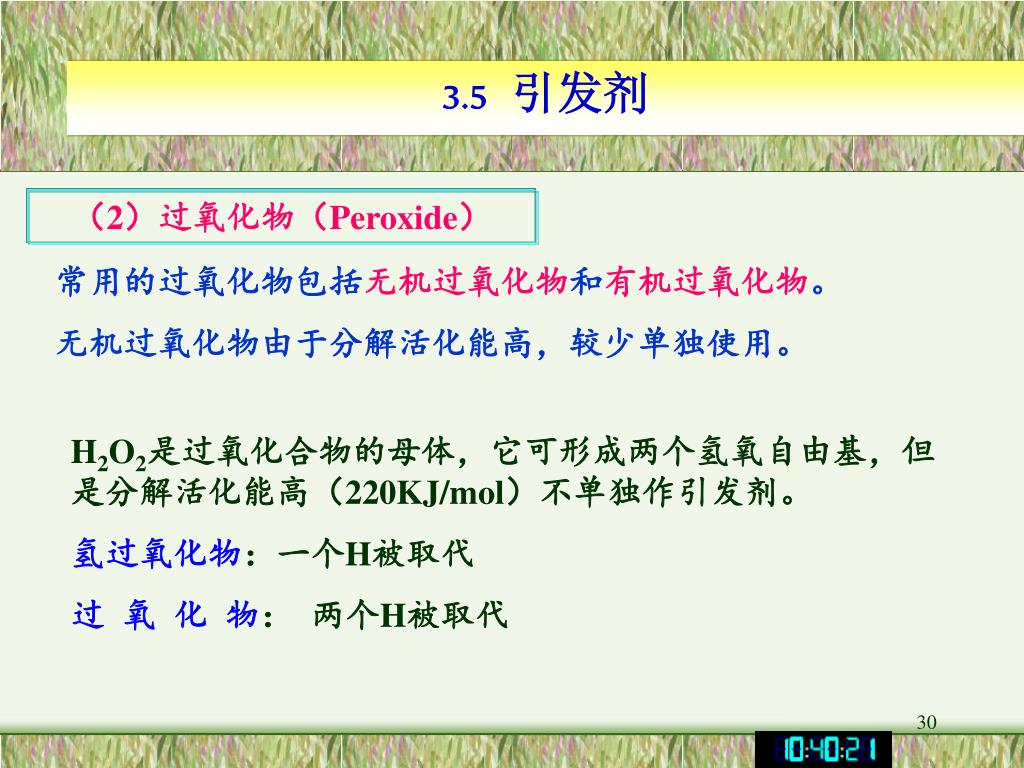 3.5 引发剂

（2）过氧化物（Peroxide）

常用的过氧化物包括无机过氧化物和有机过氧化物。

无机过氧化物由于分解活化能高，较少单独使用。

$H_2O_2$是过氧化合物的母体，它可形成两个氢氧自由基，但是分解活化能高（220KJ/mol）不单独作引发剂。

氢过氧化物：一个H被取代

过 氧 化 物： 两个H被取代

30

10:40:21